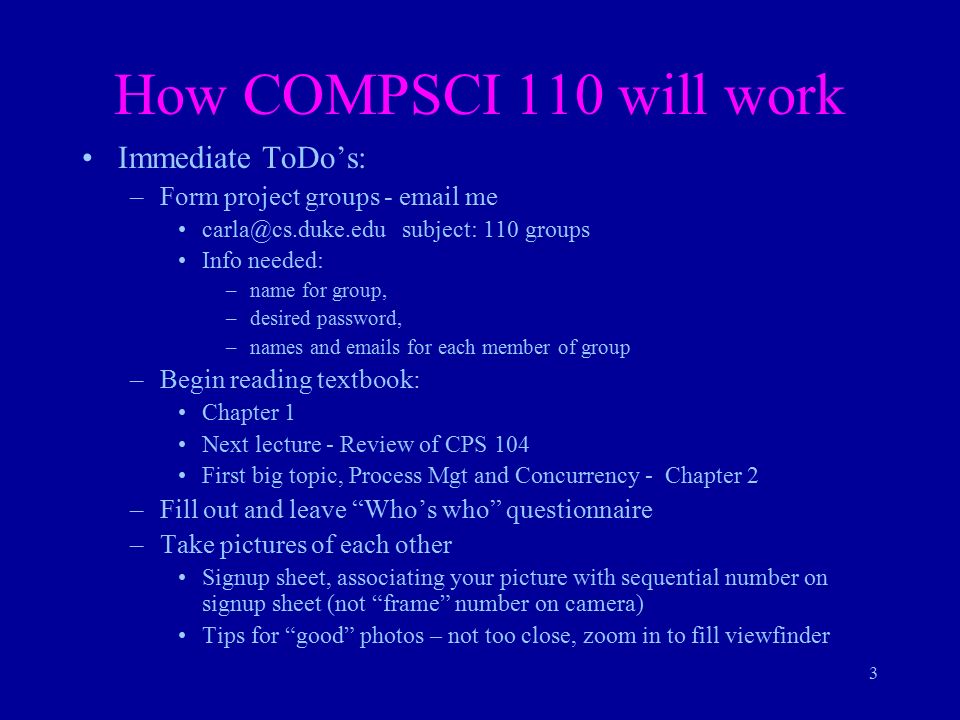 How COMPSCI 110 will work

• Immediate ToDo’s:
– Form project groups - email me
• carla@cs.duke.edu subject: 110 groups
• Info needed:
– name for group,
– desired password,
– names and emails for each member of group
– Begin reading textbook:
• Chapter 1
• Next lecture - Review of CPS 104
• First big topic, Process Mgt and Concurrency - Chapter 2
– Fill out and leave “Who’s who” questionnaire
– Take pictures of each other
• Signup sheet, associating your picture with sequential number on signup sheet (not “frame” number on camera)
• Tips for “good” photos – not too close, zoom in to fill viewfinder

3